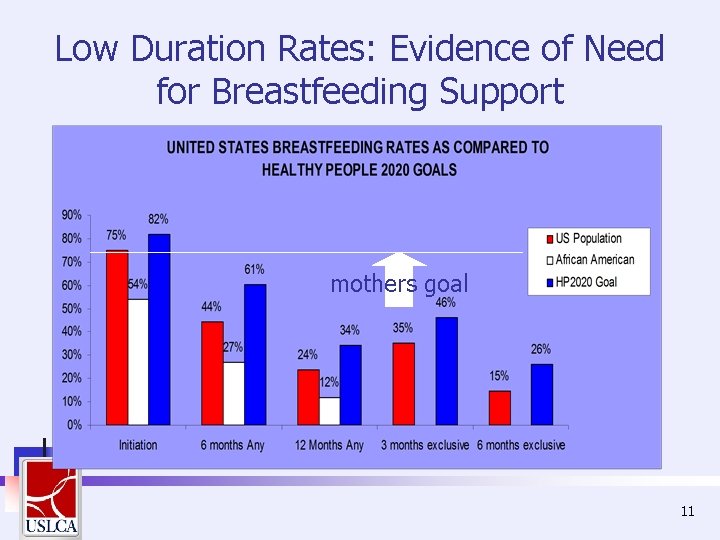 Low Duration Rates: Evidence of Need for Breastfeeding Support

UNITED STATES BREASTFEEDING RATES AS COMPARED TO HEALTHY PEOPLE 2020 GOALS

90%
80%
70%
60%
50%
40%
30%
20%
10%
0%

75%
54%
82%
44%
27%
61%
24%
12%
34%
35%
46%
15%
26%

mothers goal

Initiation
6 months Any
12 Months Any
3 months exclusive
6 months exclusive

US Population
African American
HP2020 Goal

USLCA

11